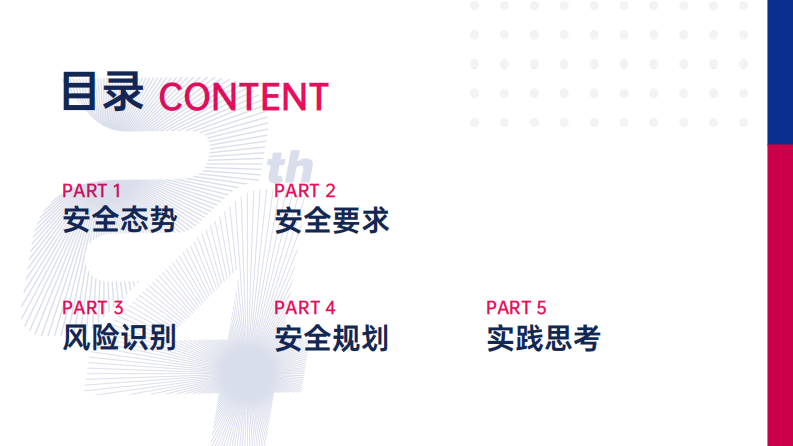 目录 CONTENT

24th

PART 1
安全态势

PART 2
安全要求

PART 3
风险识别

PART 4
安全规划

PART 5
实践思考